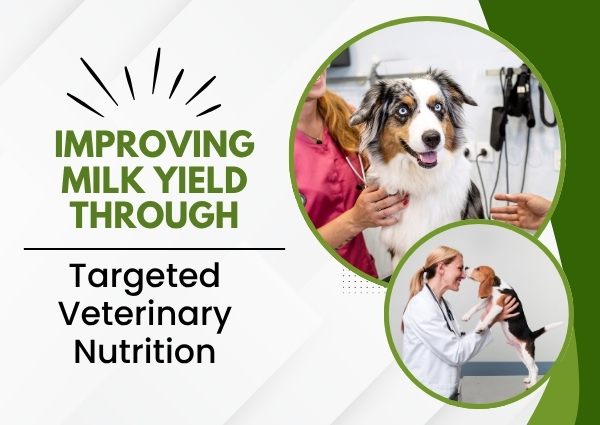 IMPROVING MILK YIELD THROUGH

Targeted Veterinary Nutrition